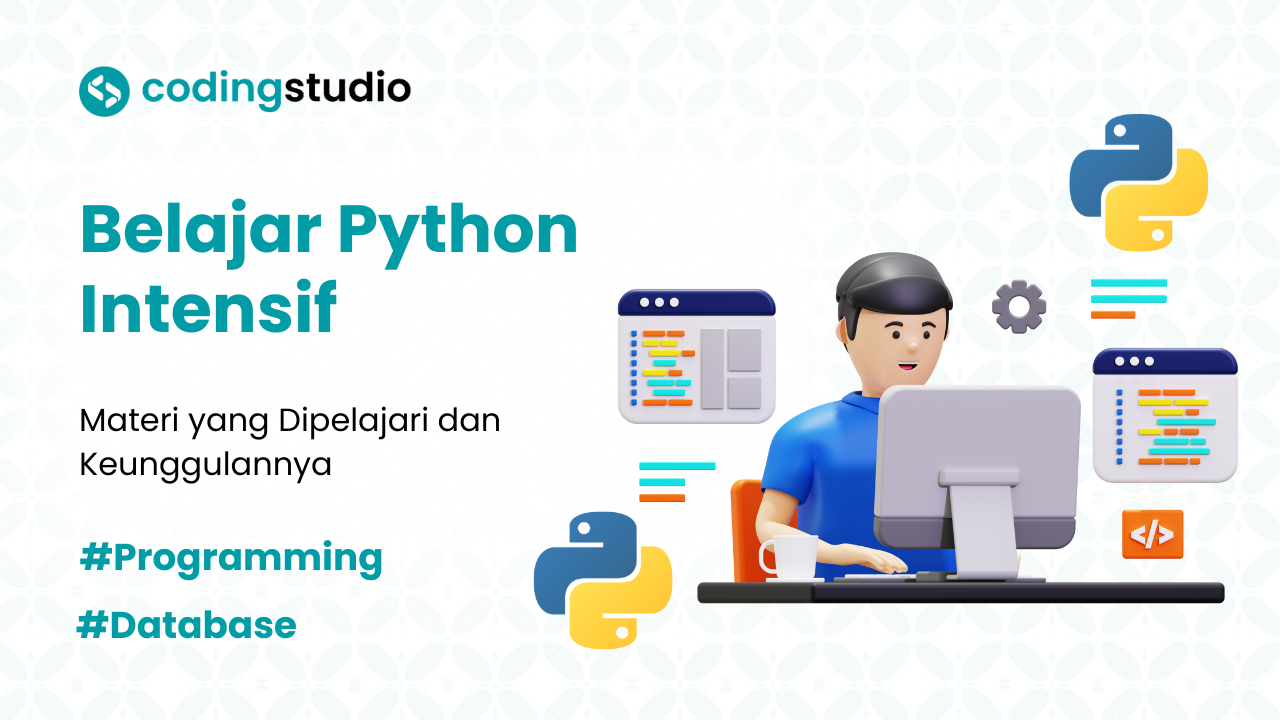 codingstudio

Belajar Python Intensif

Materi yang Dipelajari dan Keunggulannya

#Programming

#Database

</>